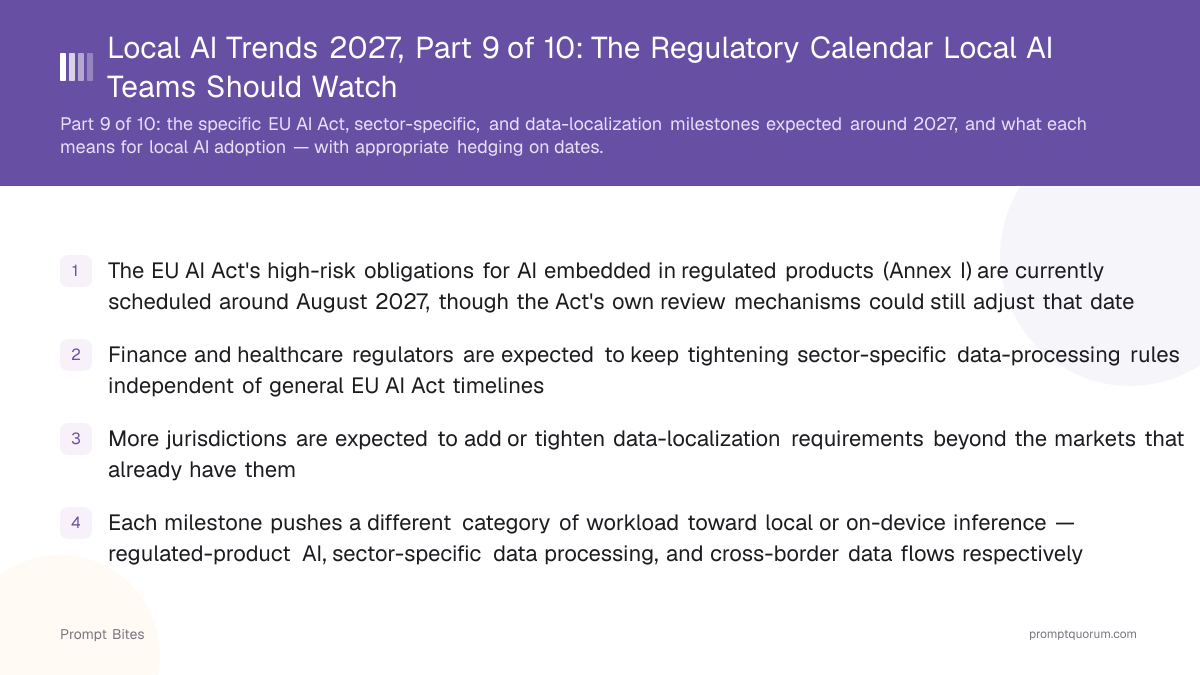 Local AI Trends 2027, Part 9 of 10: The Regulatory Calendar Local AI Teams Should Watch

Part 9 of 10: the specific EU AI Act, sector-specific, and data-localization milestones expected around 2027, and what each means for local AI adoption — with appropriate hedging on dates.

1 The EU AI Act's high-risk obligations for AI embedded in regulated products (Annex I) are currently scheduled around August 2027, though the Act's own review mechanisms could still adjust that date

2 Finance and healthcare regulators are expected to keep tightening sector-specific data-processing rules independent of general EU AI Act timelines

3 More jurisdictions are expected to add or tighten data-localization requirements beyond the markets that already have them

4 Each milestone pushes a different category of workload toward local or on-device inference — regulated-product AI, sector-specific data processing, and cross-border data flows respectively

Prompt Bites

promptquorum.com